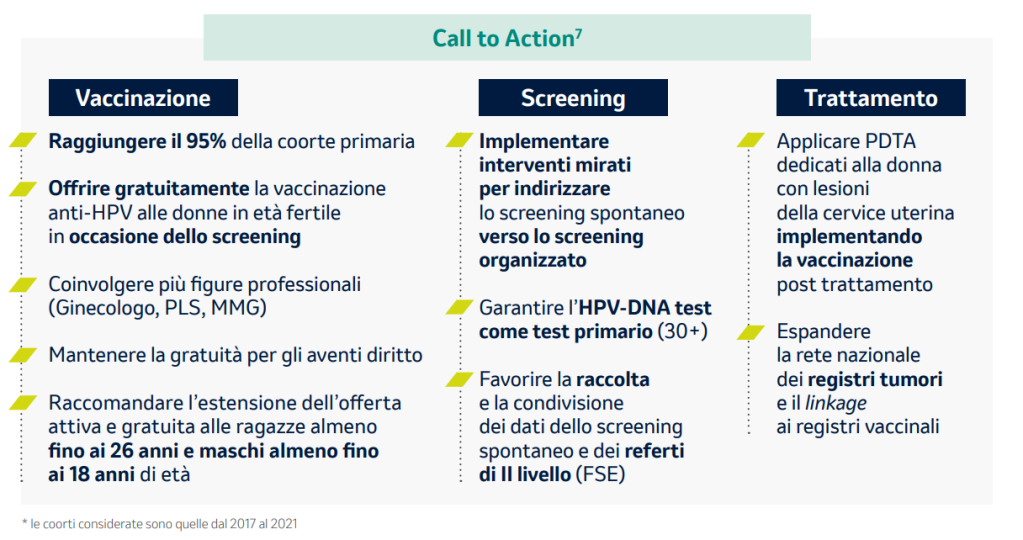 Call to Action$^7$

Vaccinazione

Raggiungere il 95% della coorte primaria

Offrire gratuitamente la vaccinazione anti-HPV alle donne in età fertile in occasione dello screening

Coinvolgere più figure professionali (Ginecologo, PLS, MMG)

Mantenere la gratuità per gli aventi diritto

Raccomandare l'estensione dell'offerta attiva e gratuita alle ragazze almeno fino ai 26 anni e maschi almeno fino ai 18 anni di età

Screening

Implementare interventi mirati per indirizzare lo screening spontaneo verso lo screening organizzato

Garantire l'HPV-DNA test come test primario (30+)

Favorire la raccolta e la condivisione dei dati dello screening spontaneo e dei referti di II livello (FSE)

Trattamento

Applicare PDTA dedicati alla donna con lesioni della cervice uterina implementando la vaccinazione post trattamento

Espandere la rete nazionale dei registri tumori e il linkage ai registri vaccinali

* le coorti considerate sono quelle dal 2017 al 2021